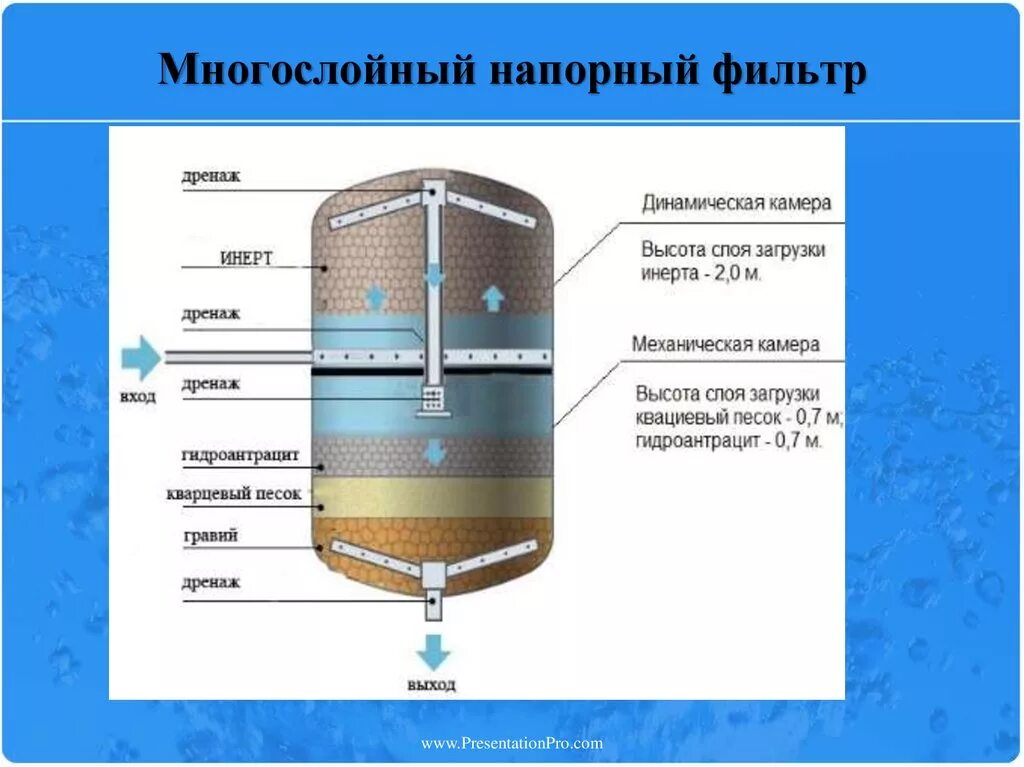 Многослойный напорный фильтр

дренаж

ИНЕРТ

дренаж

вход

дренаж

гидроантрацит

кварцевый песок

гравий

дренаж

выход

Динамическая камера

Высота слоя загрузки инерта - 2,0 м.

Механическая камера

Высота слоя загрузки квациевый песок - 0,7 м; гидроантрацит - 0,7 м.

www.PresentationPro.com